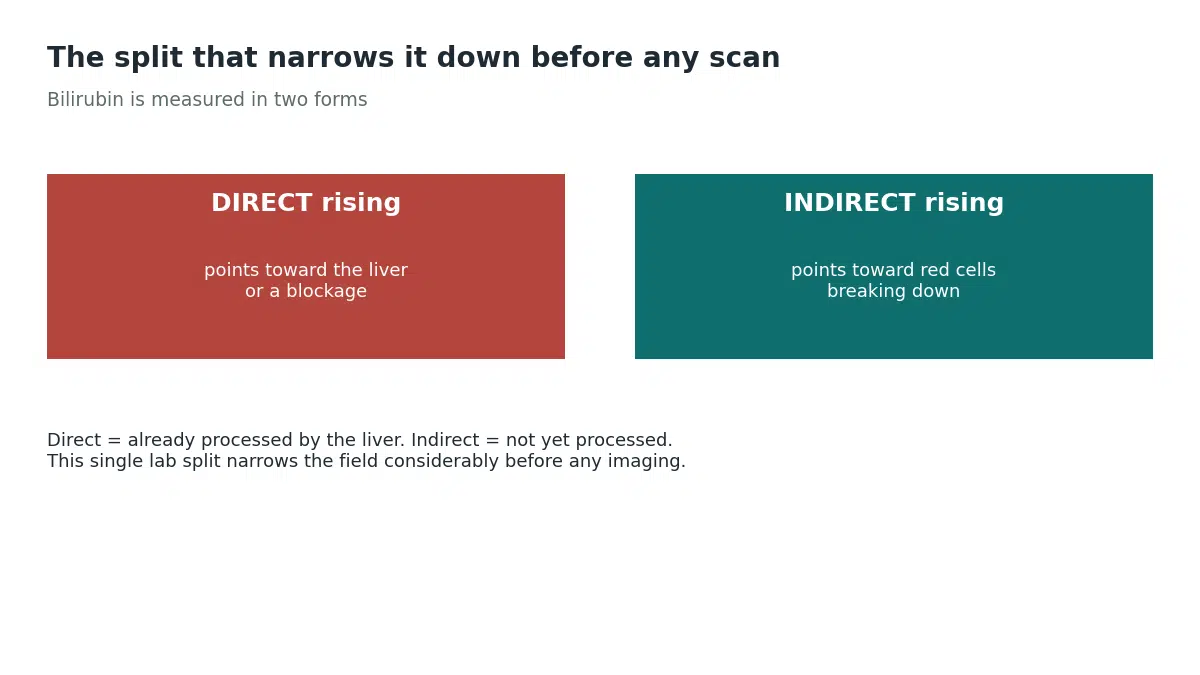 The split that narrows it down before any scan

Bilirubin is measured in two forms

DIRECT rising

points toward the liver or a blockage

INDIRECT rising

points toward red cells breaking down

Direct = already processed by the liver. Indirect = not yet processed.
This single lab split narrows the field considerably before any imaging.